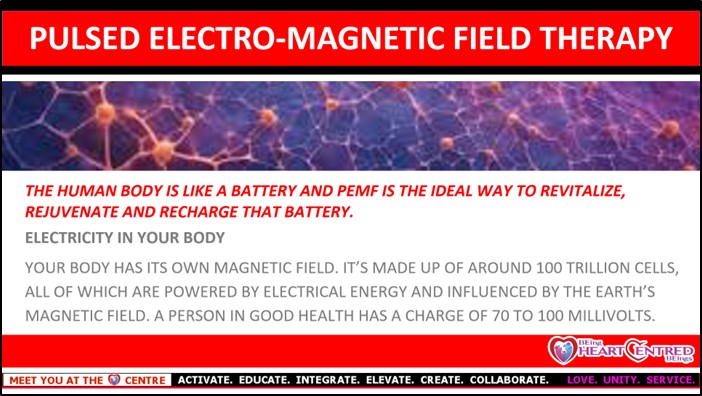 PULSED ELECTRO-MAGNETIC FIELD THERAPY

THE HUMAN BODY IS LIKE A BATTERY AND PEMF IS THE IDEAL WAY TO REVITALIZE, REJUVENATE AND RECHARGE THAT BATTERY.

ELECTRICITY IN YOUR BODY

YOUR BODY HAS ITS OWN MAGNETIC FIELD. IT'S MADE UP OF AROUND 100 TRILLION CELLS, ALL OF WHICH ARE POWERED BY ELECTRICAL ENERGY AND INFLUENCED BY THE EARTH'S MAGNETIC FIELD. A PERSON IN GOOD HEALTH HAS A CHARGE OF 70 TO 100 MILLIVOLTS.

BEing HEART CENTRED BEings

MEET YOU AT THE CENTRE ACTIVATE. EDUCATE. INTEGRATE. ELEVATE. CREATE. COLLABORATE. LOVE. UNITY. SERVICE.